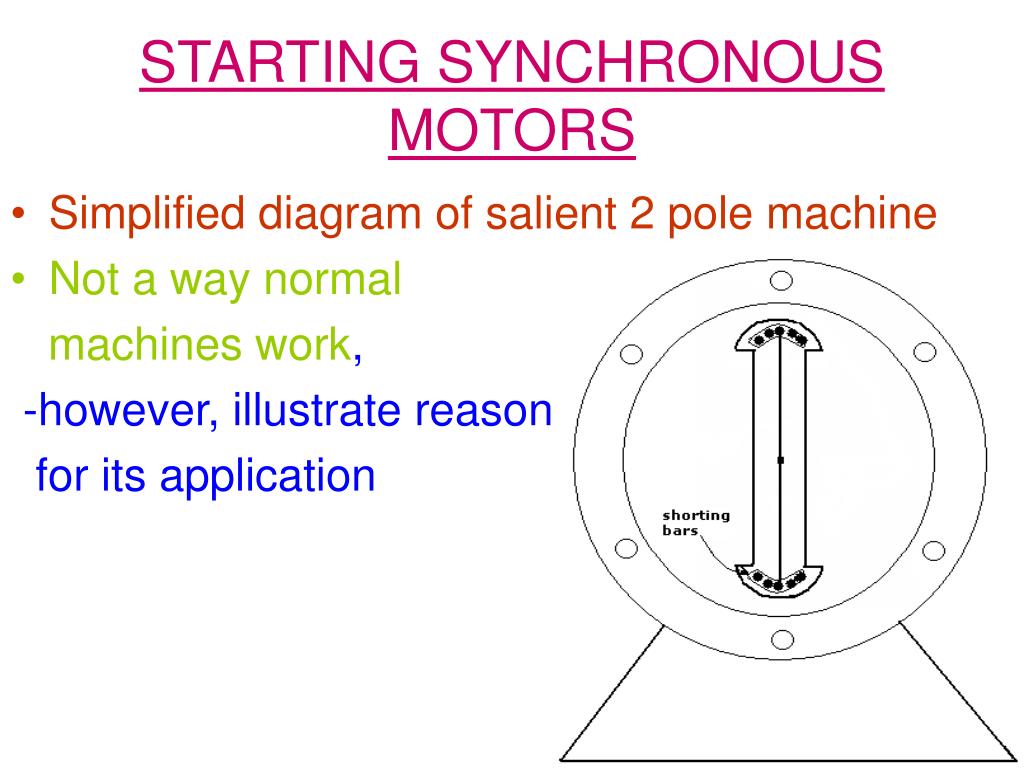 STARTING SYNCHRONOUS MOTORS

• Simplified diagram of salient 2 pole machine
• Not a way normal machines work,
-however, illustrate reason for its application

shorting bars